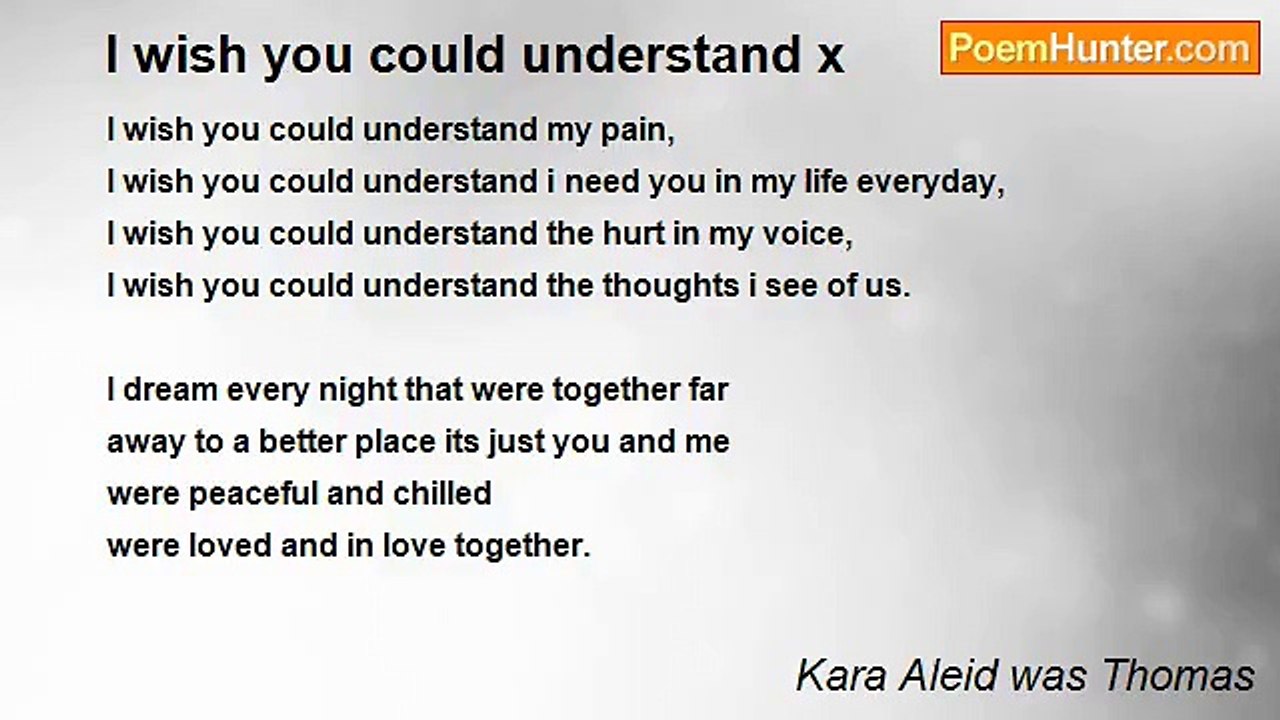 I wish you could understand x

PoemHunter.com

I wish you could understand my pain,
I wish you could understand i need you in my life everyday,
I wish you could understand the hurt in my voice,
I wish you could understand the thoughts i see of us.

I dream every night that were together far
away to a better place its just you and me
were peaceful and chilled
were loved and in love together.

Kara Aleid was Thomas